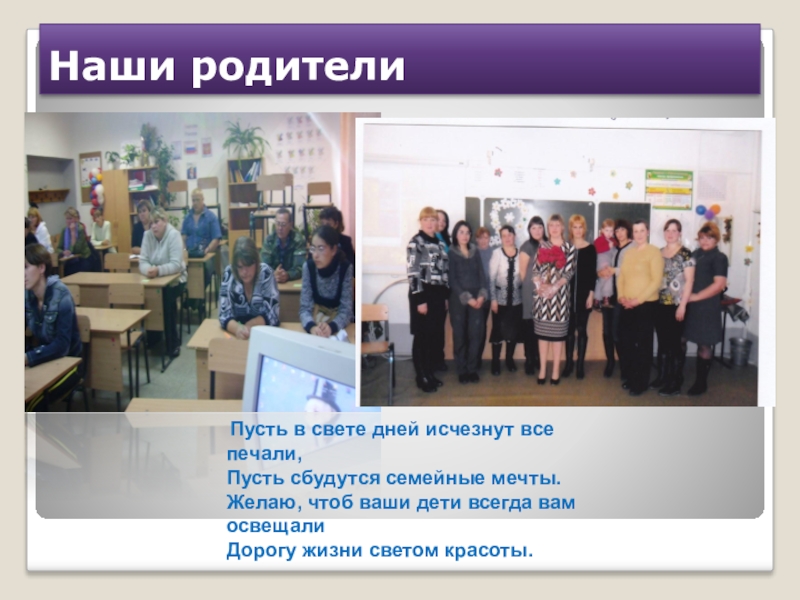 Наши родители

Пусть в свете дней исчезнут все печали,
Пусть сбудутся семейные мечты.
Желаю, чтоб ваши дети всегда вам освещали
Дорогу жизни светом красоты.